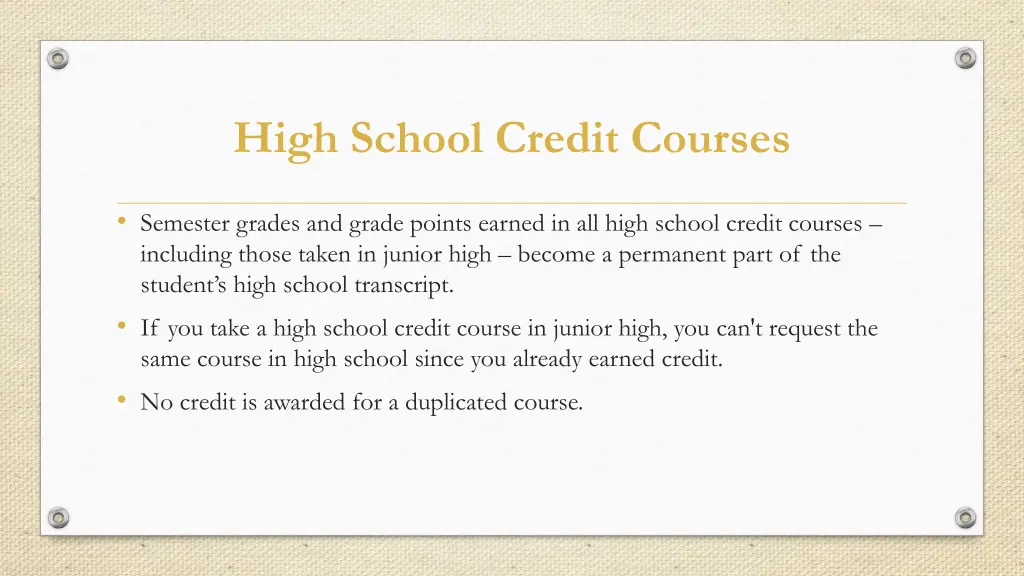 High School Credit Courses

• Semester grades and grade points earned in all high school credit courses – including those taken in junior high – become a permanent part of the student's high school transcript.

• If you take a high school credit course in junior high, you can't request the same course in high school since you already earned credit.

• No credit is awarded for a duplicated course.